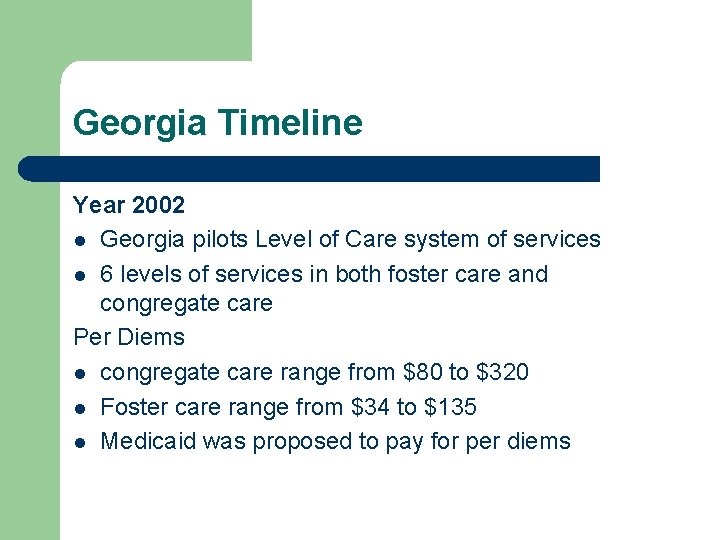 Georgia Timeline

Year 2002

- Georgia pilots Level of Care system of services
- 6 levels of services in both foster care and congregate care

Per Diems

- congregate care range from \$80 to \$320
- Foster care range from \$34 to \$135
- Medicaid was proposed to pay for per diems